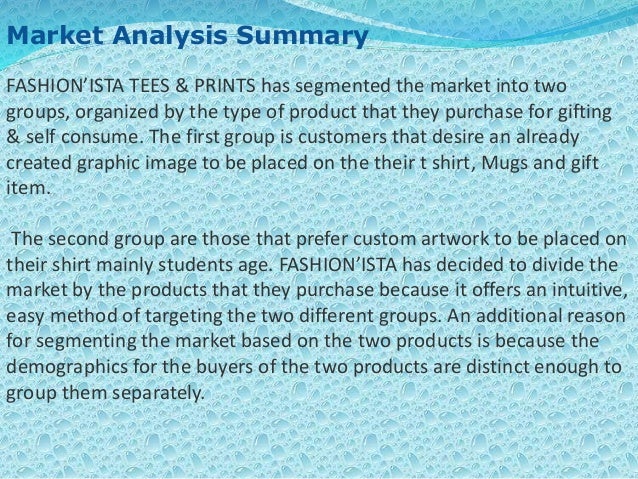 Market Analysis Summary

FASHION'ISTA TEES & PRINTS has segmented the market into two groups, organized by the type of product that they purchase for gifting & self consume. The first group is customers that desire an already created graphic image to be placed on the their t shirt, Mugs and gift item.

The second group are those that prefer custom artwork to be placed on their shirt mainly students age. FASHION'ISTA has decided to divide the market by the products that they purchase because it offers an intuitive, easy method of targeting the two different groups. An additional reason for segmenting the market based on the two products is because the demographics for the buyers of the two products are distinct enough to group them separately.